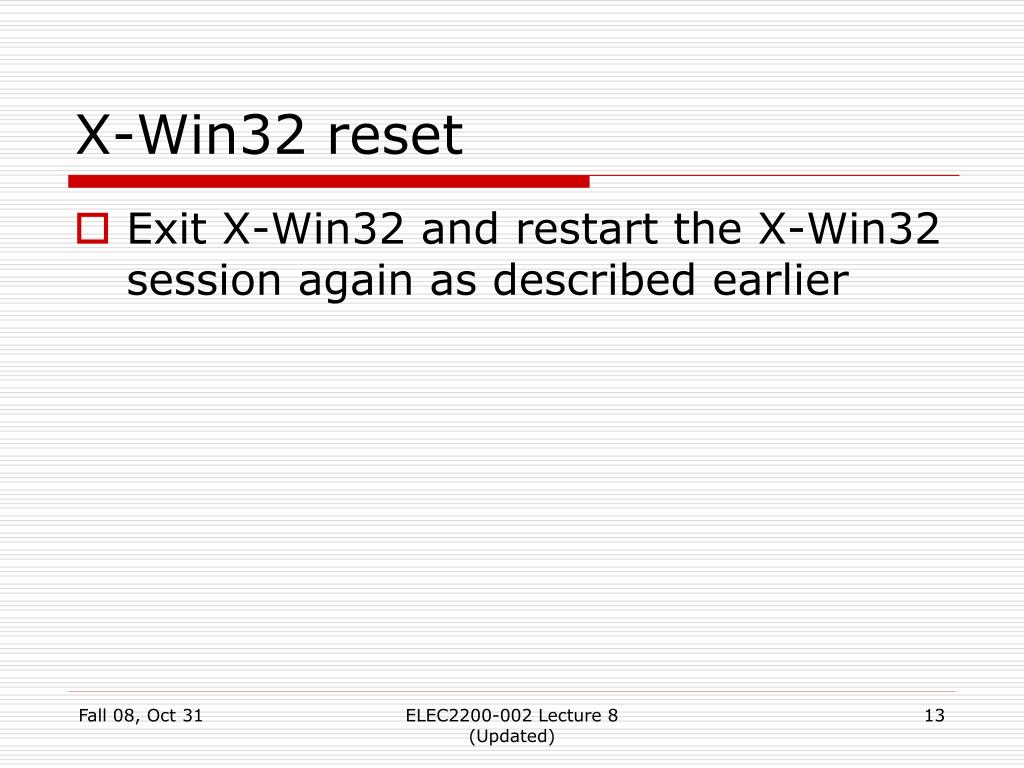 X-Win32 reset

Exit X-Win32 and restart the X-Win32 session again as described earlier

Fall 08, Oct 31

ELEC2200-002 Lecture 8 (Updated)

13